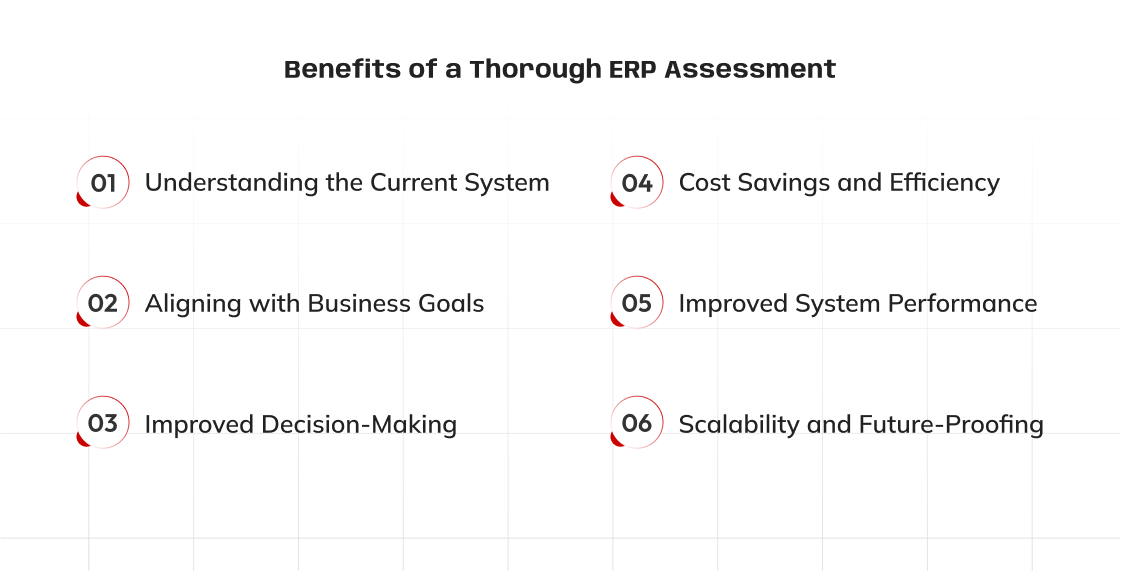 Benefits of a Thorough ERP Assessment

01 Understanding the Current System

02 Aligning with Business Goals

03 Improved Decision-Making

04 Cost Savings and Efficiency

05 Improved System Performance

06 Scalability and Future-Proofing